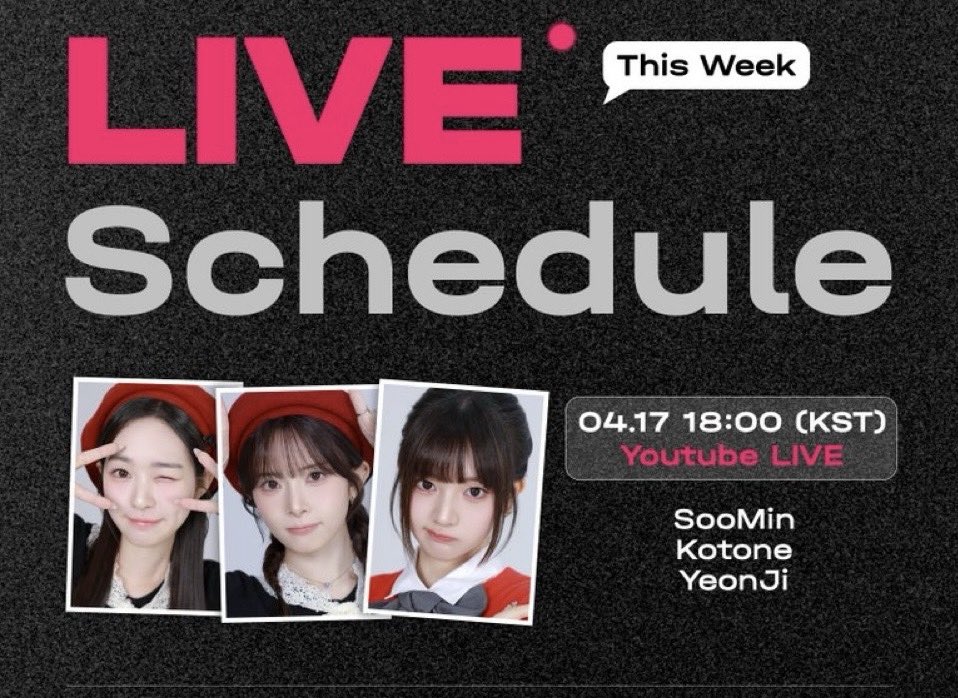 LIVE

This Week

Schedule

04.17 18:00 (KST)
Youtube LIVE

SooMin
Kotone
YeonJi